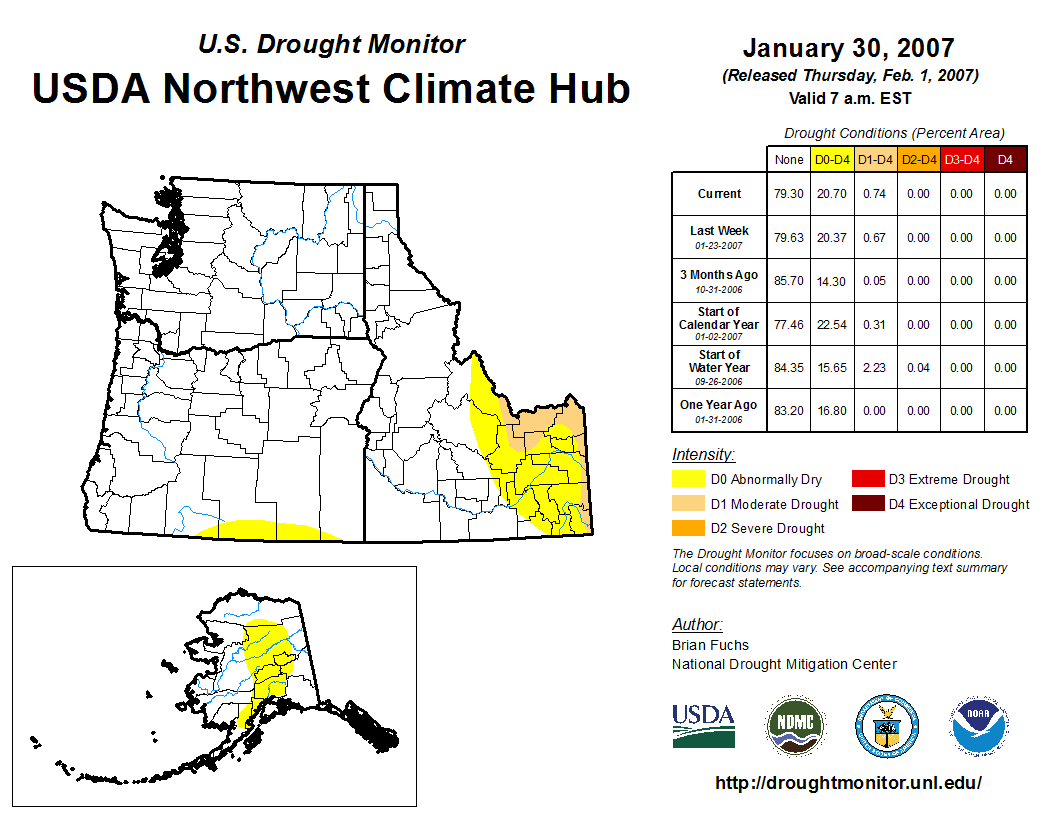 U.S. Drought Monitor
USDA Northwest Climate Hub

January 30, 2007
(Released Thursday, Feb. 1, 2007)
Valid 7 a.m. EST

Drought Conditions (Percent Area)

| | None | D0-D4 | D1-D4 | D2-D4 | D3-D4 | D4 |
|---|---|---|---|---|---|---|
| Current | 79.30 | 20.70 | 0.74 | 0.00 | 0.00 | 0.00 |
| Last Week 01-23-2007 | 79.63 | 20.37 | 0.67 | 0.00 | 0.00 | 0.00 |
| 3 Months Ago 10-31-2006 | 85.70 | 14.30 | 0.05 | 0.00 | 0.00 | 0.00 |
| Start of Calendar Year 01-02-2007 | 77.46 | 22.54 | 0.31 | 0.00 | 0.00 | 0.00 |
| Start of Water Year 09-26-2006 | 84.35 | 15.65 | 2.23 | 0.04 | 0.00 | 0.00 |
| One Year Ago 01-31-2006 | 83.20 | 16.80 | 0.00 | 0.00 | 0.00 | 0.00 |

Intensity:
D0 Abnormally Dry
D1 Moderate Drought
D2 Severe Drought
D3 Extreme Drought
D4 Exceptional Drought

The Drought Monitor focuses on broad-scale conditions. Local conditions may vary. See accompanying text summary for forecast statements.

Author:
Brian Fuchs
National Drought Mitigation Center

USDA
NDMC
NOAA

http://droughtmonitor.unl.edu/